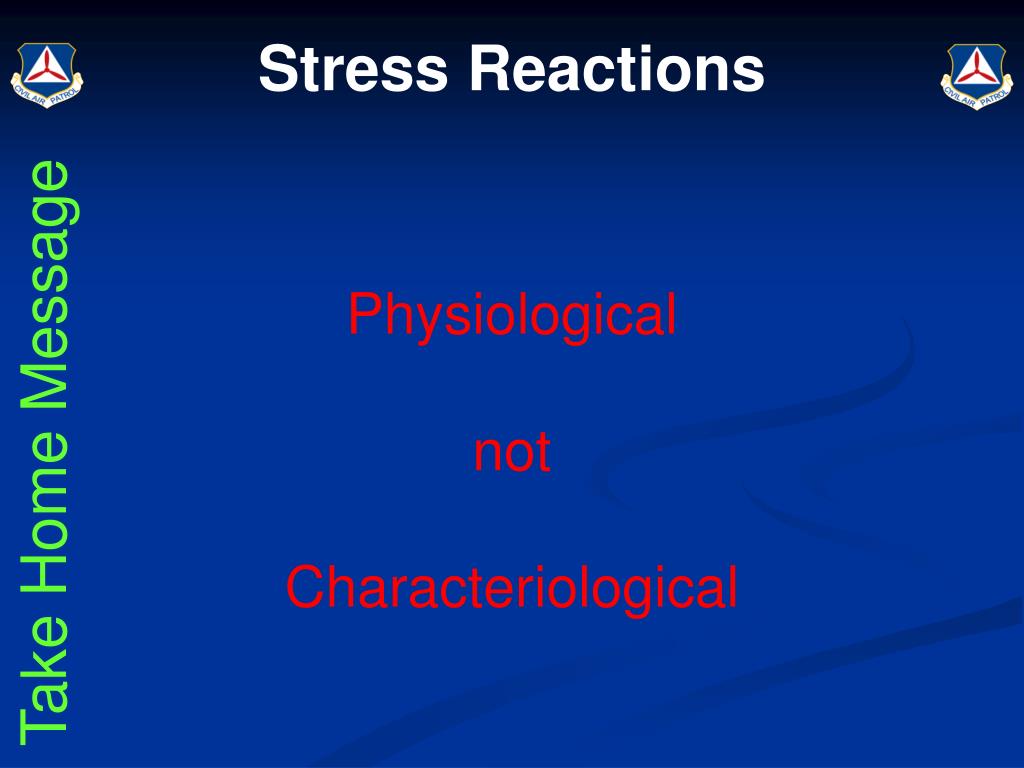 CIVIL AIR PATROL

Stress Reactions

CIVIL AIR PATROL

Take Home Message

Physiological

not

Characteriological